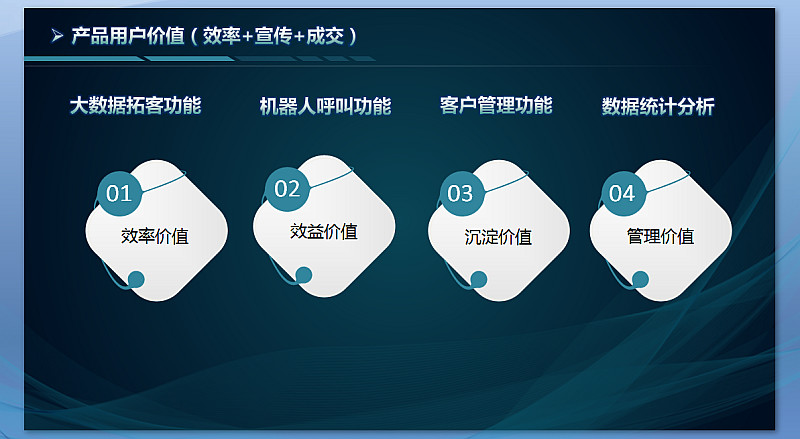 ➢ 产品用户价值（效率+宣传+成交）

大数据拓客功能

机器人呼叫功能

客户管理功能

数据统计分析

01
效率价值

02
效益价值

03
沉淀价值

04
管理价值